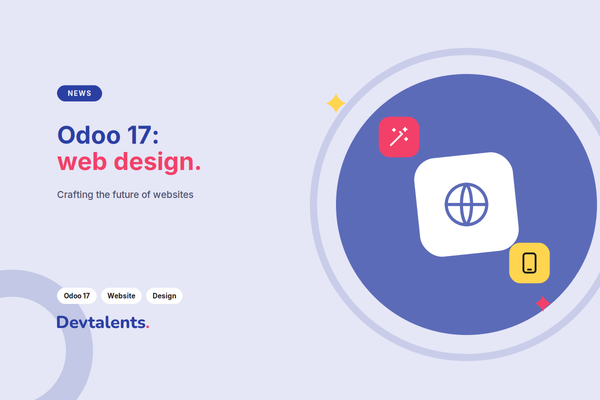 NEWS

Odoo 17:
web design.

Crafting the future of websites

Odoo 17 Website Design

Devtalents.